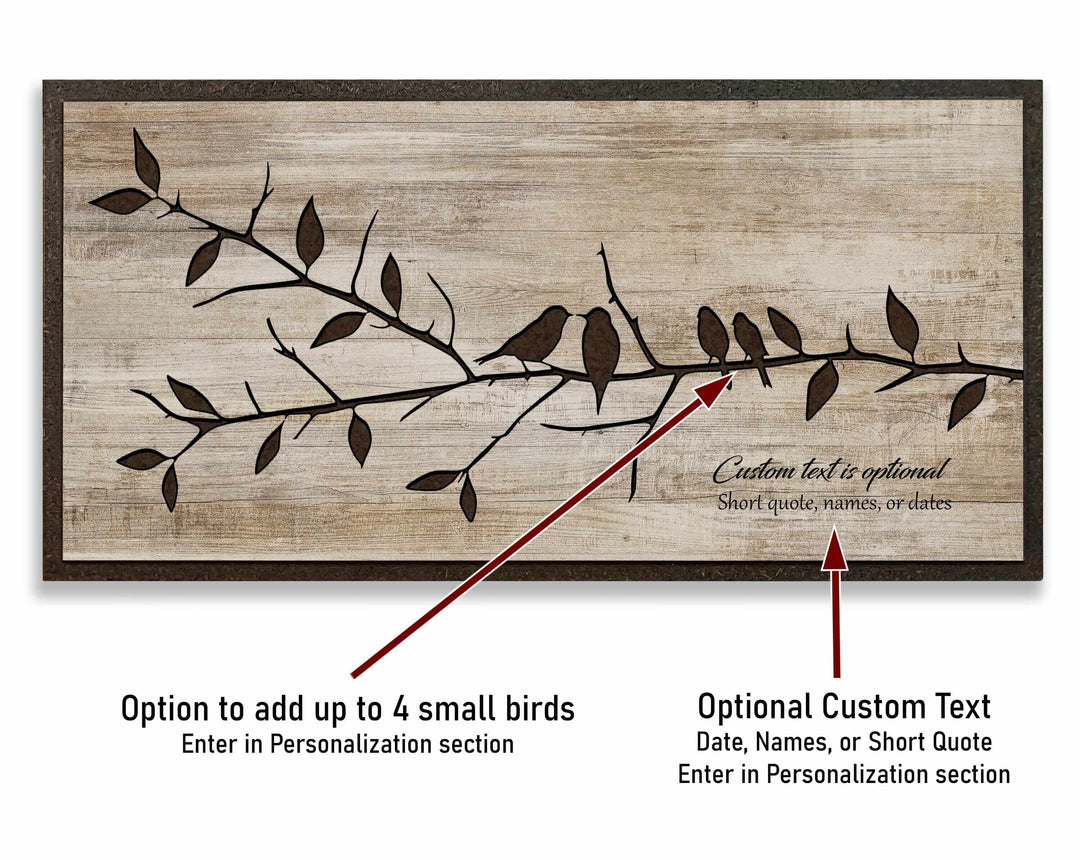 Custom text is optional
Short quote, names, or dates

Option to add up to 4 small birds
Enter in Personalization section

Optional Custom Text
Date, Names, or Short Quote
Enter in Personalization section